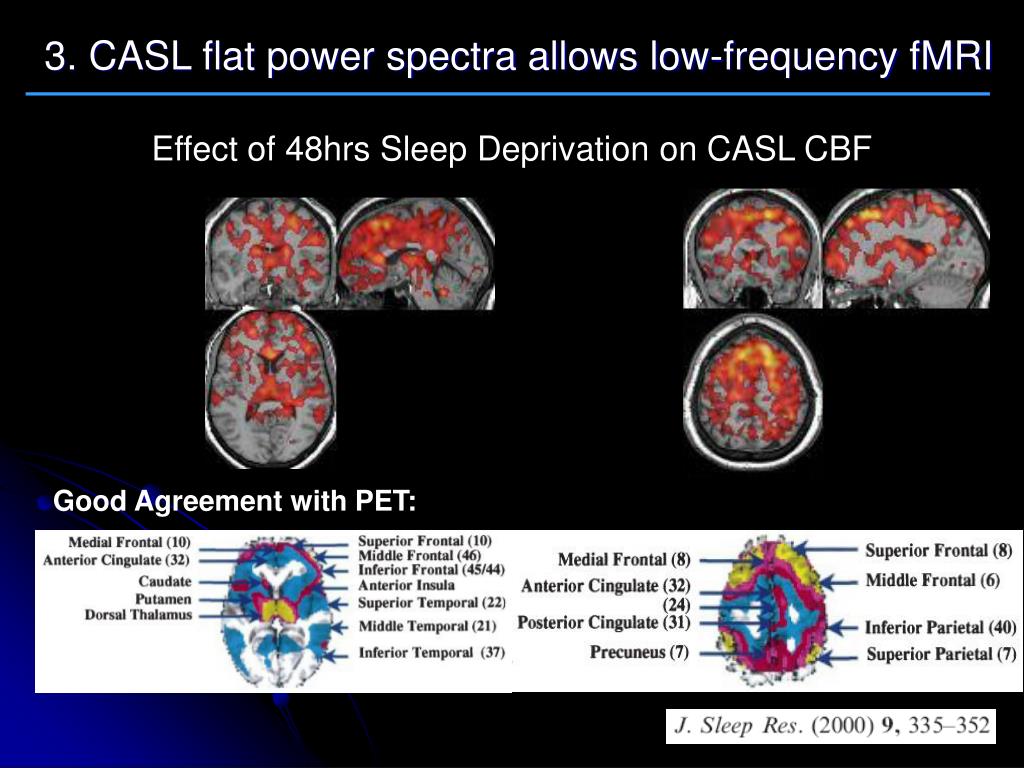 3. CASL flat power spectra allows low-frequency fMRI

Effect of 48hrs Sleep Deprivation on CASL CBF

Good Agreement with PET:

Medial Frontal (10)
Anterior Cingulate (32)
Caudate
Putamen
Dorsal Thalamus

Superior Frontal (10)
Middle Frontal (46)
Inferior Frontal (45/44)
Anterior Insula
Superior Temporal (22)
Middle Temporal (21)
Inferior Temporal (37)

Medial Frontal (8)
Anterior Cingulate (32)
(24)
Posterior Cingulate (31)
Precuneus (7)

Superior Frontal (8)
Middle Frontal (6)
Inferior Parietal (40)
Superior Parietal (7)

J. Sleep Res. (2000) 9, 335–352